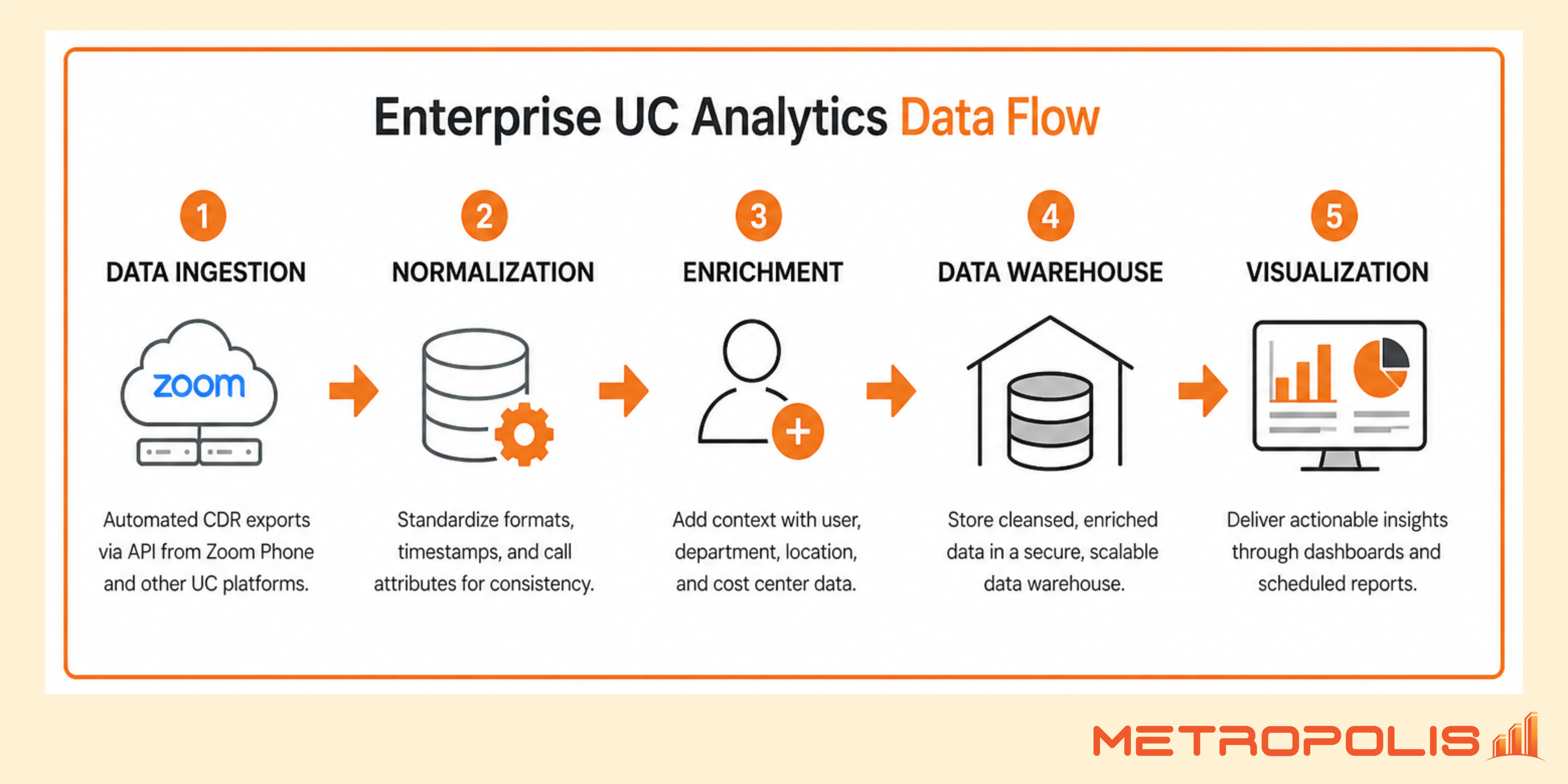 Enterprise UC Analytics Data Flow

1
DATA INGESTION
zoom
Automated CDR exports via API from Zoom Phone and other UC platforms.

2
NORMALIZATION
Standardize formats, timestamps, and call attributes for consistency.

3
ENRICHMENT
Add context with user, department, location, and cost center data.

4
DATA WAREHOUSE
Store cleansed, enriched data in a secure, scalable data warehouse.

5
VISUALIZATION
Deliver actionable insights through dashboards and scheduled reports.

METROPOLIS